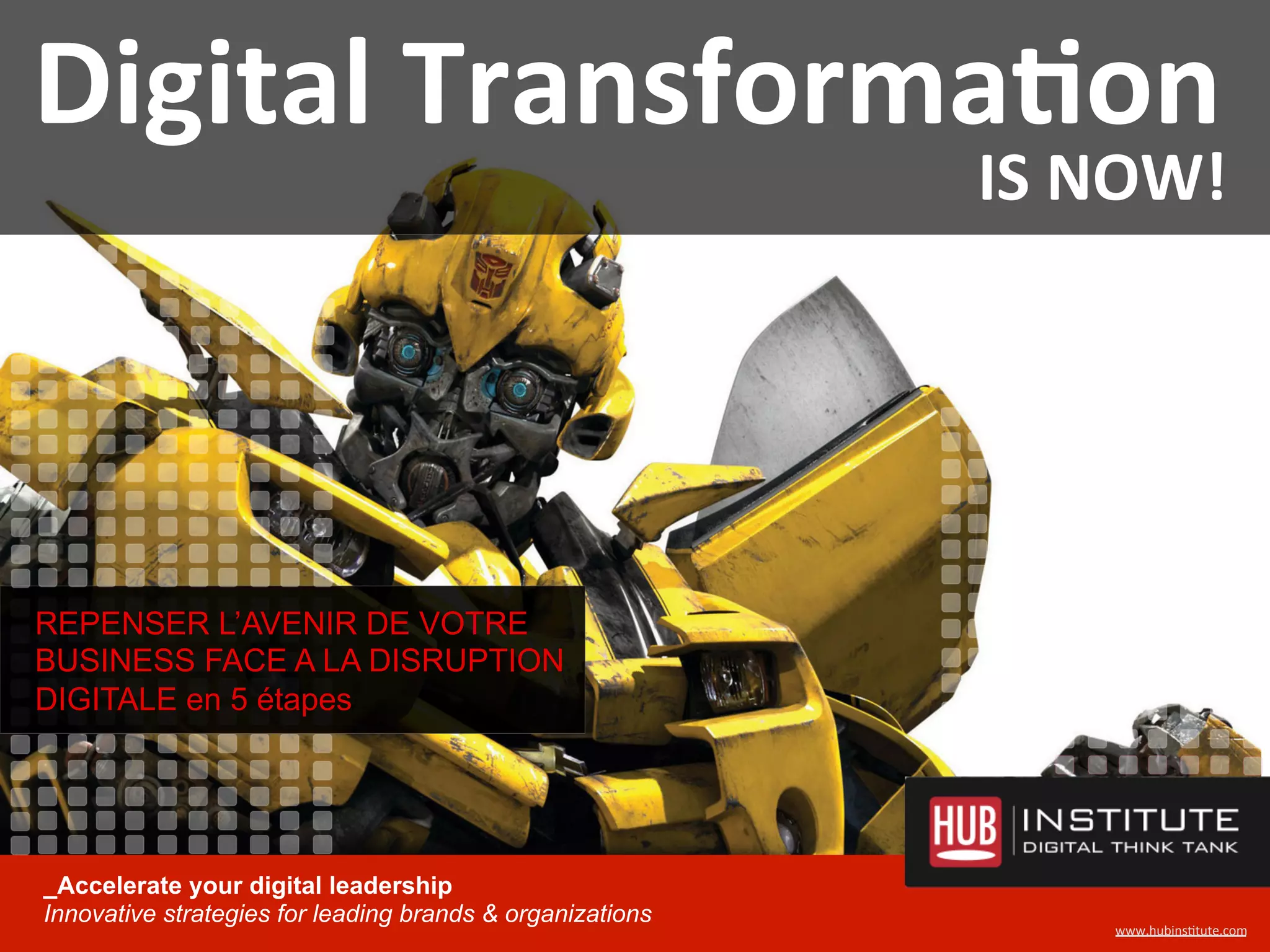 Digital Transformation
IS NOW!

REPENSER L'AVENIR DE VOTRE BUSINESS FACE A LA DISRUPTION DIGITALE en 5 étapes

HUB INSTITUTE
DIGITAL THINK TANK

_Accelerate your digital leadership
Innovative strategies for leading brands & organizations

www.hubinstitute.com